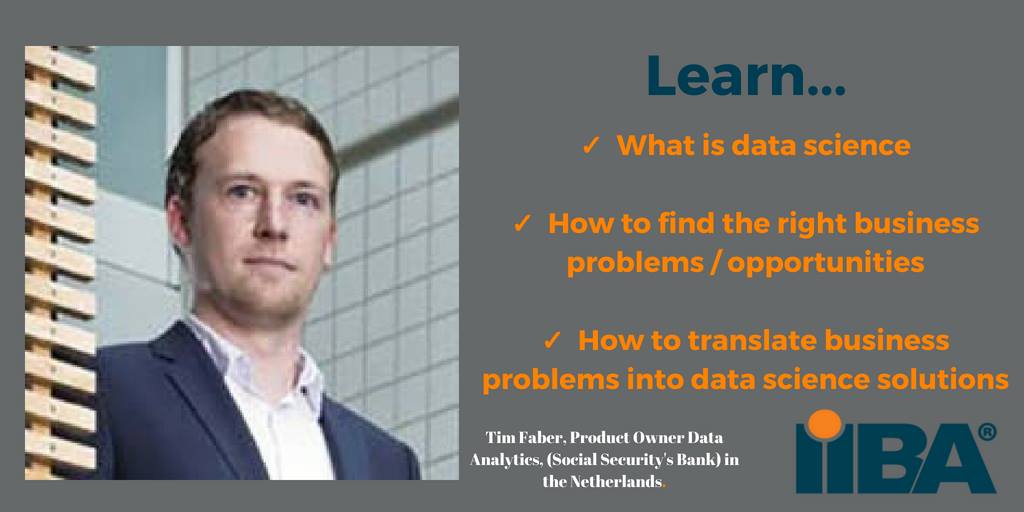 Learn...

✓ What is data science

✓ How to find the right business problems / opportunities

✓ How to translate business problems into data science solutions

Tim Faber, Product Owner Data Analytics, (Social Security's Bank) in the Netherlands.

IIBA®